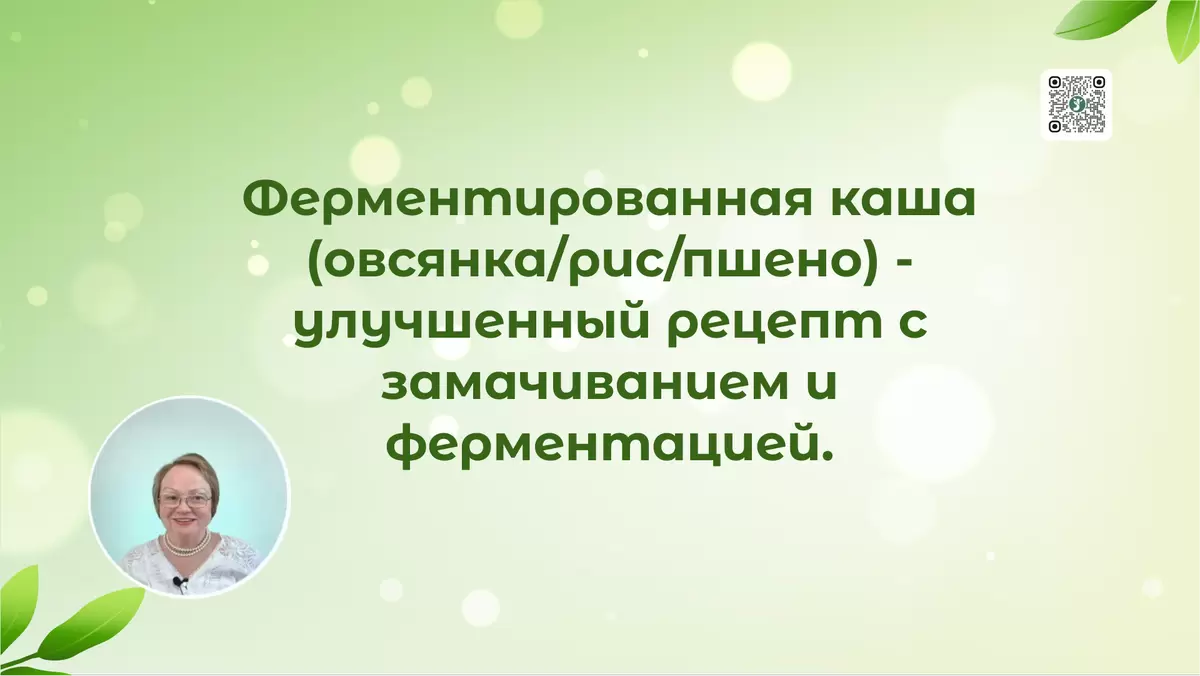 Ферментированная каша (овсянка/рис/пшено) - улучшенный рецепт с замачиванием и ферментацией.